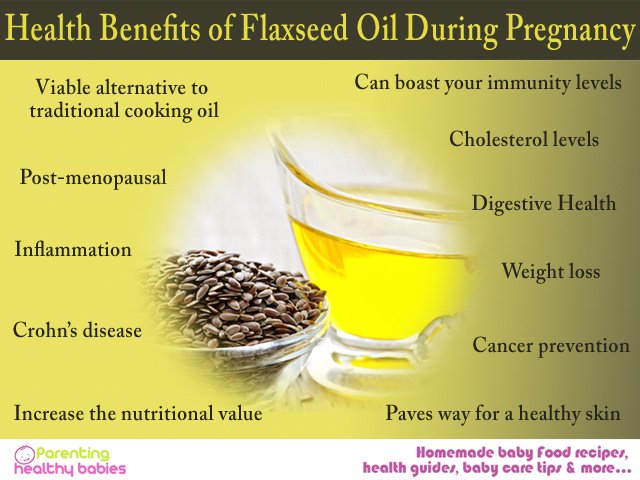 Health Benefits of Flaxseed Oil During Pregnancy

Viable alternative to traditional cooking oil

Post-menopausal

Inflammation

Crohn's disease

Increase the nutritional value

Can boast your immunity levels

Cholesterol levels

Digestive Health

Weight loss

Cancer prevention

Paves way for a healthy skin

Parenting healthy babies

Homemade baby food recipes, health guides, baby care tips & more...